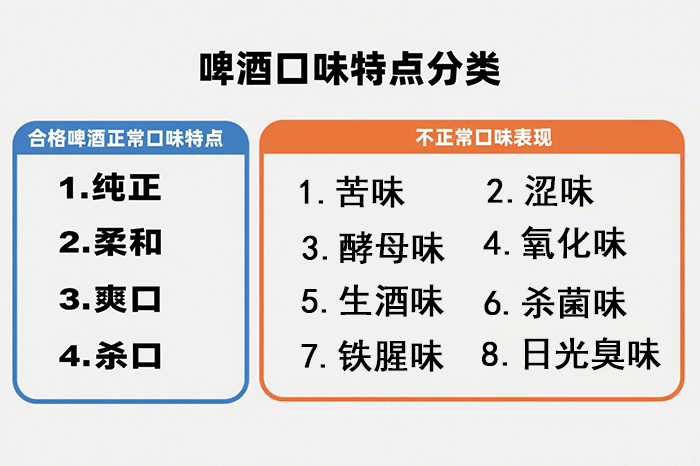 啤酒口味特点分类

合格啤酒正常口味特点

1.纯正
2.柔和
3.爽口
4.杀口

不正常口味表现

1. 苦味
2. 涩味
3. 酵母味
4. 氧化味
5. 生酒味
6. 杀菌味
7. 铁腥味
8. 日光臭味